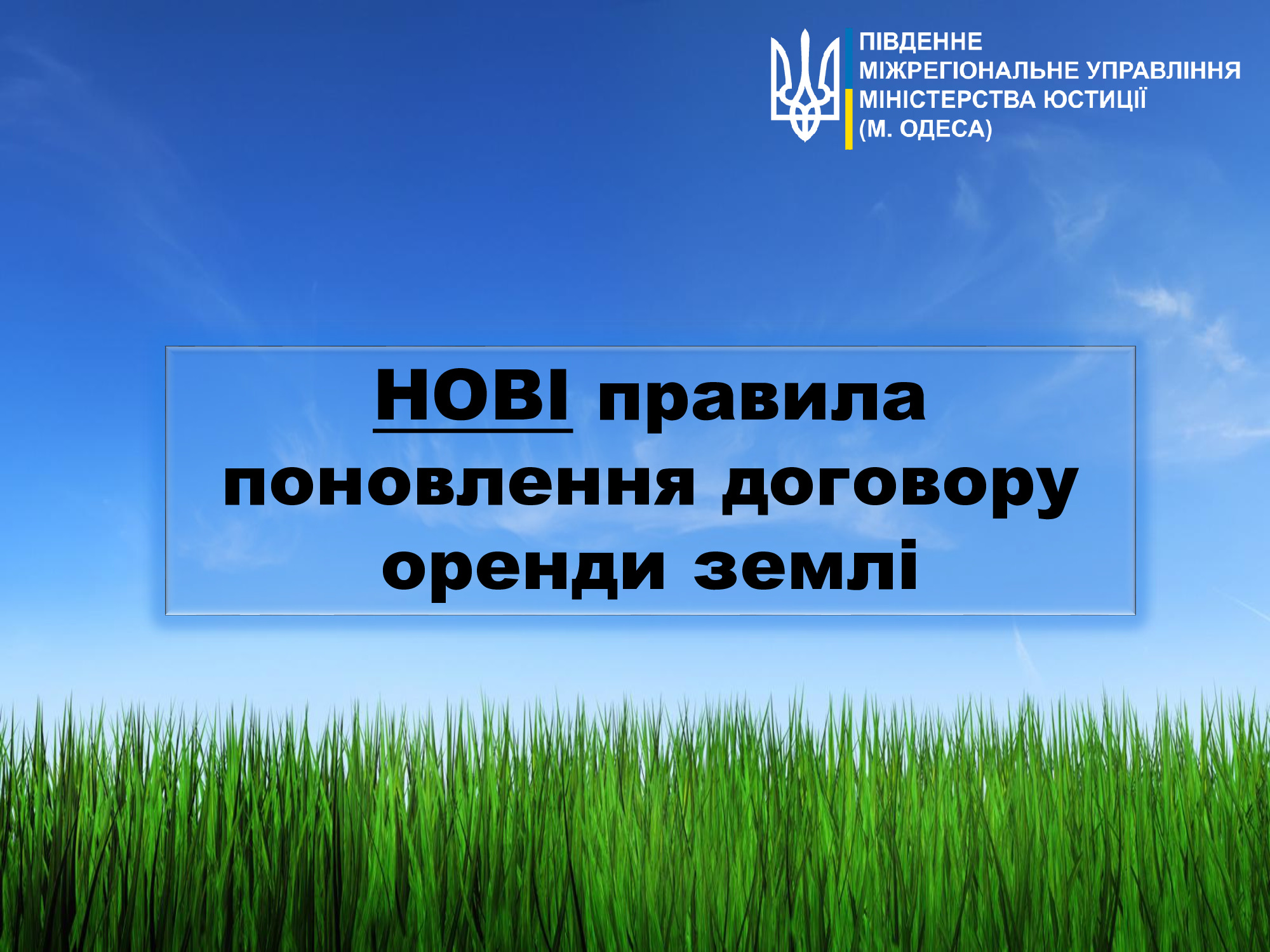 ПІВДЕННЕ
МІЖРЕГІОНАЛЬНЕ УПРАВЛІННЯ
МІНІСТЕРСТВА ЮСТИЦІЇ
(М. ОДЕСА)

НОВІ правила поновлення договору оренди землі